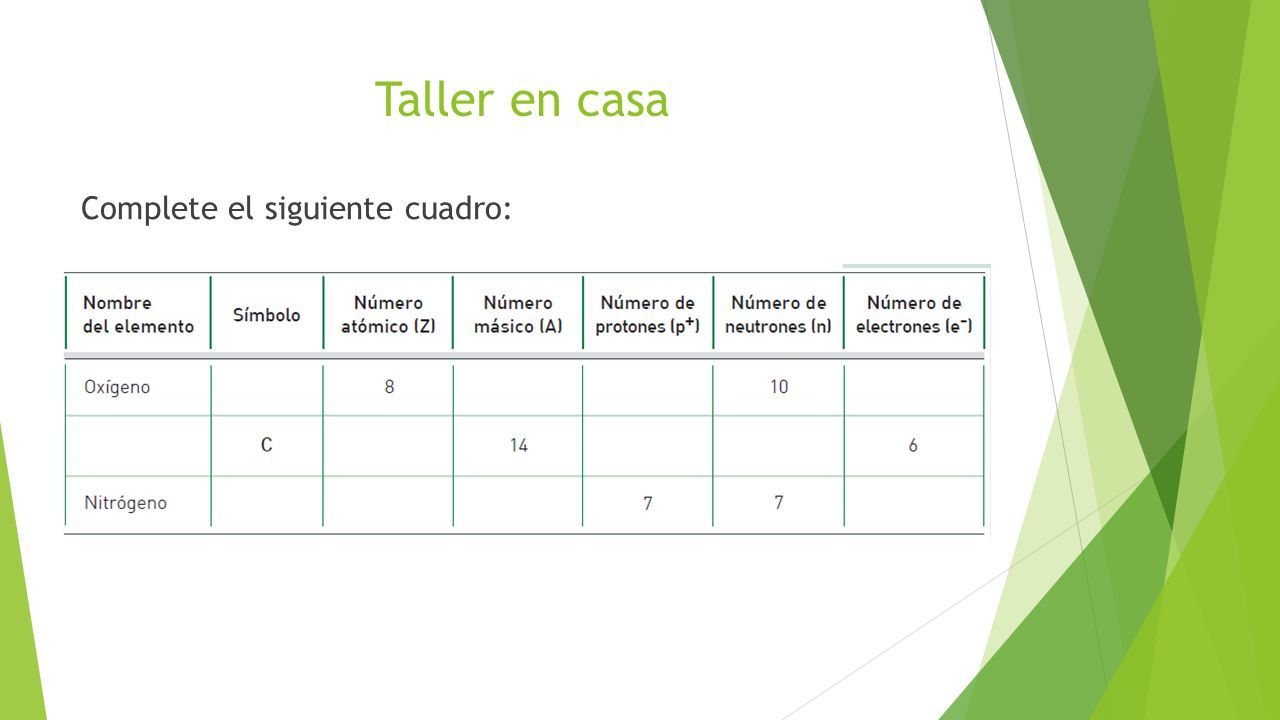 Taller en casa

Complete el siguiente cuadro:

| Nombre del elemento | Símbolo | Número atómico (Z) | Número másico (A) | Número de protones ($p^+$) | Número de neutrones (n) | Número de electrones ($e^-$) |
|---|---|---|---|---|---|---|
| Oxígeno | | 8 | | | 10 | |
| | C | | 14 | | | 6 |
| Nitrógeno | | | | 7 | 7 | |